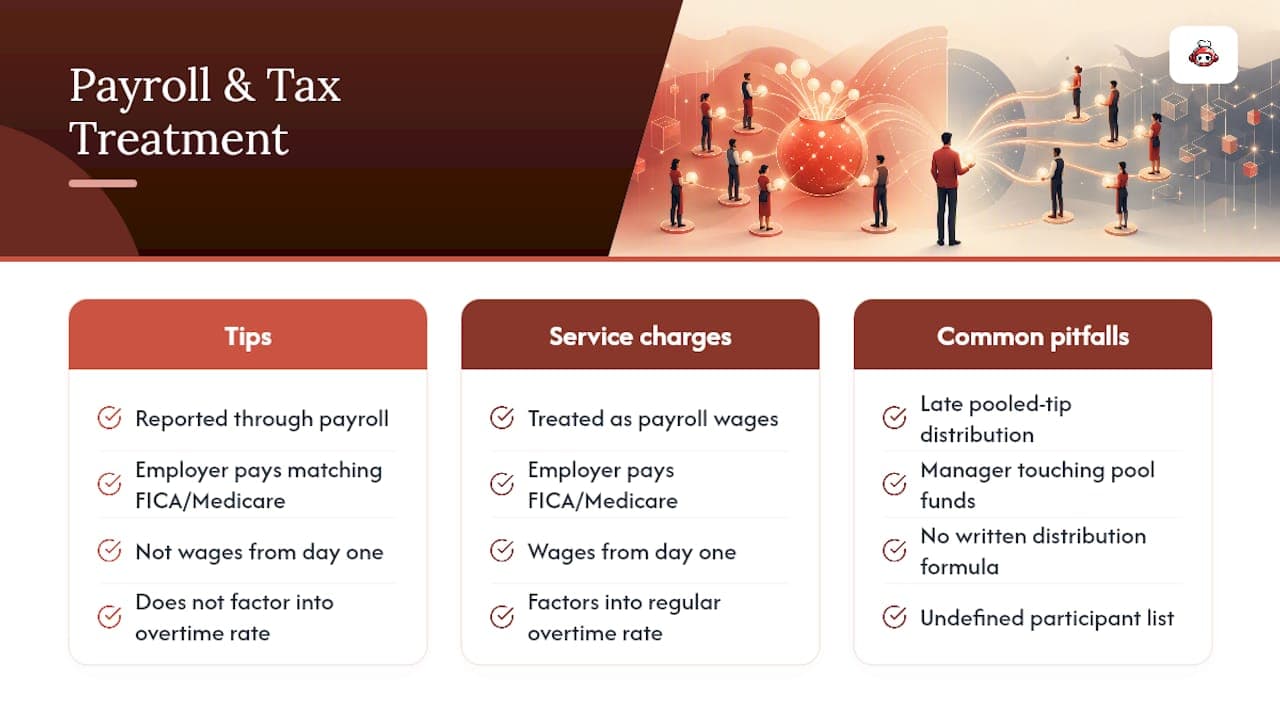 Payroll & Tax Treatment

Tips

Reported through payroll

Employer pays matching FICA/Medicare

Not wages from day one

Does not factor into overtime rate

Service charges

Treated as payroll wages

Employer pays FICA/Medicare

Wages from day one

Factors into regular overtime rate

Common pitfalls

Late pooled-tip distribution

Manager touching pool funds

No written distribution formula

Undefined participant list